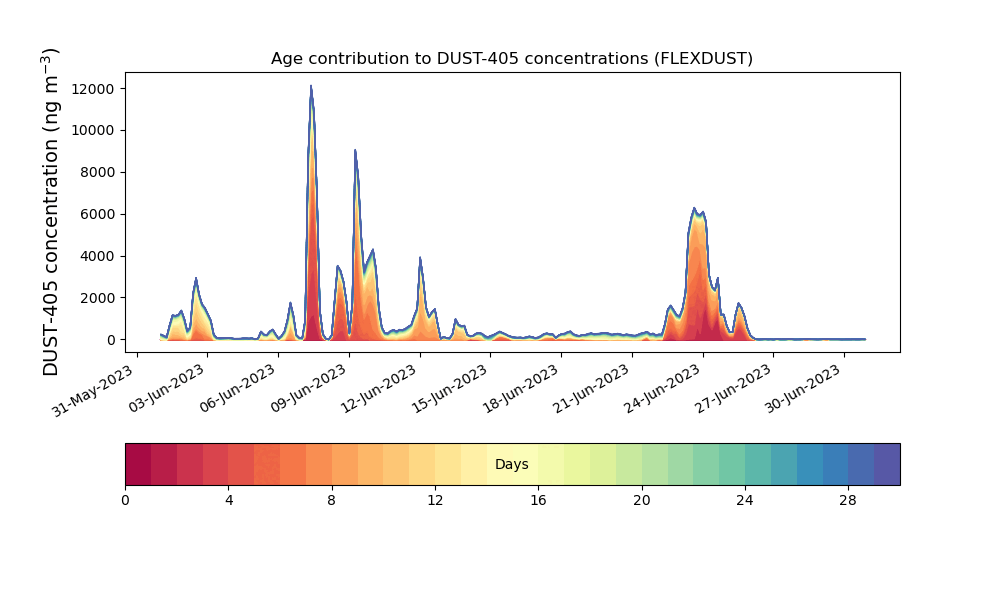 Age contribution to DUST-405 concentrations (FLEXDUST)

DUST-405 concentration (ng m$^{-3}$)

12000
10000
8000
6000
4000
2000
0

31-May-2023
03-Jun-2023
06-Jun-2023
09-Jun-2023
12-Jun-2023
15-Jun-2023
18-Jun-2023
21-Jun-2023
24-Jun-2023
27-Jun-2023
30-Jun-2023

Days

0
4
8
12
16
20
24
28